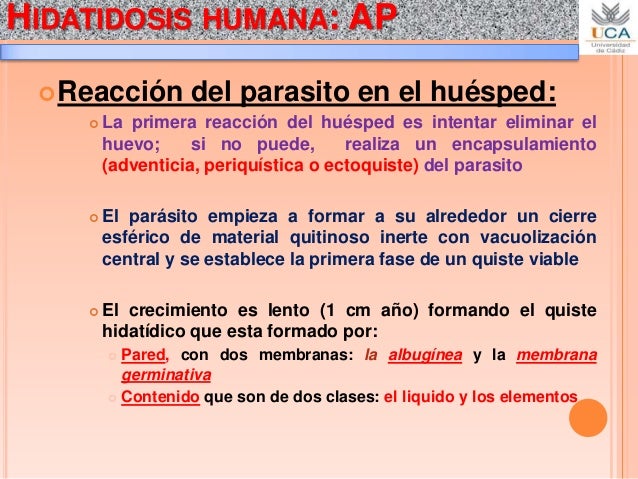 HIDATIDOSIS HUMANA: AP

UCA
Universidad de Cádiz

Reacción del parasito en el huésped:

La primera reacción del huésped es intentar eliminar el huevo; si no puede, realiza un encapsulamiento (adventicia, periquística o ectoquiste) del parasito

El parásito empieza a formar a su alrededor un cierre esférico de material quitinoso inerte con vacuolización central y se establece la primera fase de un quiste viable

El crecimiento es lento (1 cm año) formando el quiste hidatídico que esta formado por:

Pared, con dos membranas: la albugínea y la membrana germinativa

Contenido que son de dos clases: el liquido y los elementos